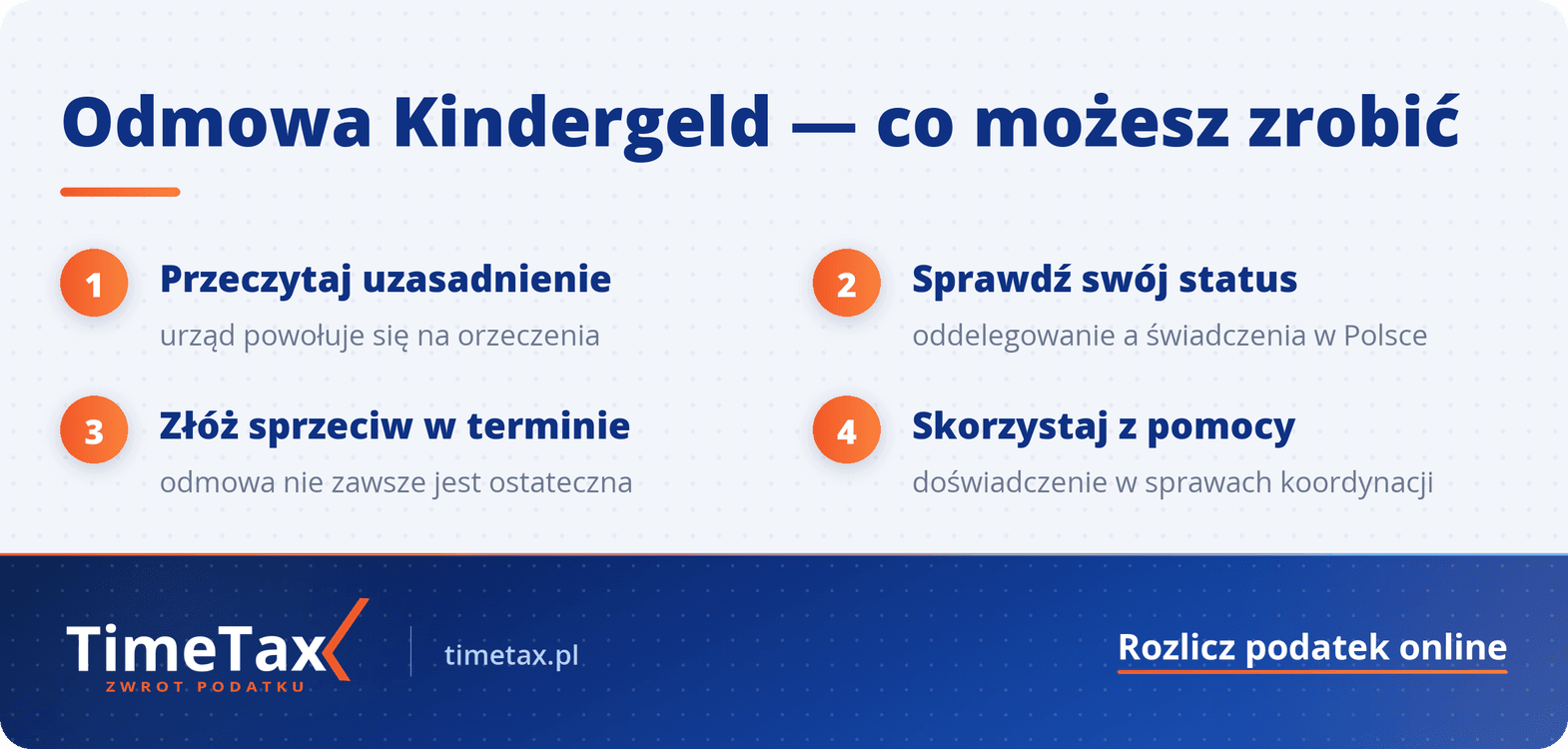 Odmowa Kindergeld — co możesz zrobić

1 Przeczytaj uzasadnienie
urząd powołuje się na orzeczenia

2 Sprawdź swój status
oddelegowanie a świadczenia w Polsce

3 Złóż sprzeciw w terminie
odmowa nie zawsze jest ostateczna

4 Skorzystaj z pomocy
doświadczenie w sprawach koordynacji

TimeTax
ZWROT PODATKU

timetax.pl

Rozlicz podatek online